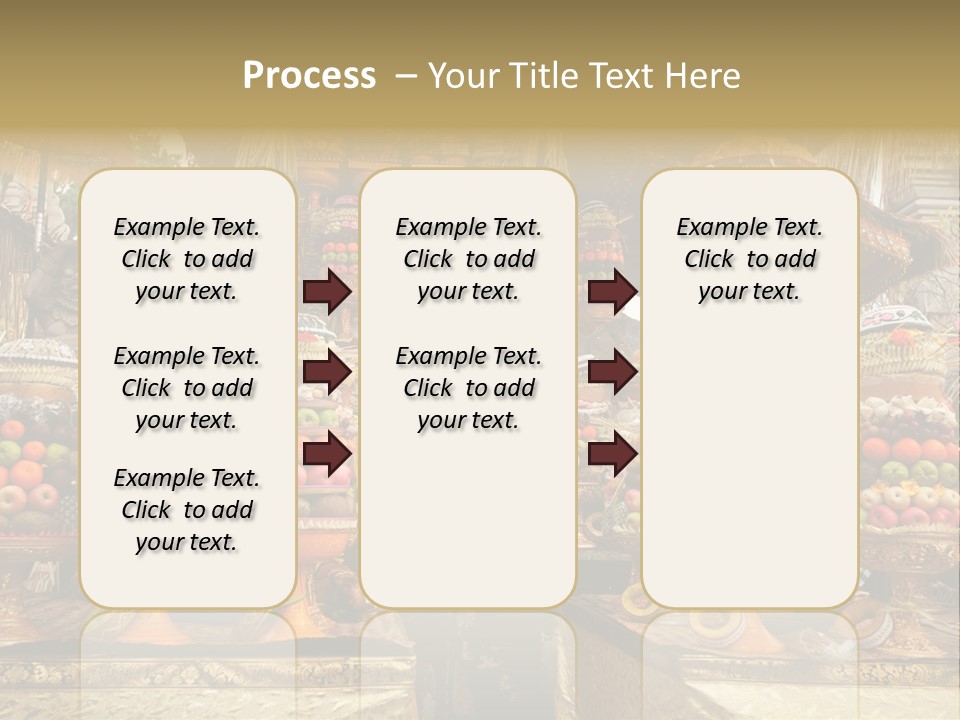 Process – Your Title Text Here

Example Text. Click to add your text.

Example Text. Click to add your text.

Example Text. Click to add your text.

Example Text. Click to add your text.

Example Text. Click to add your text.

Example Text. Click to add your text.